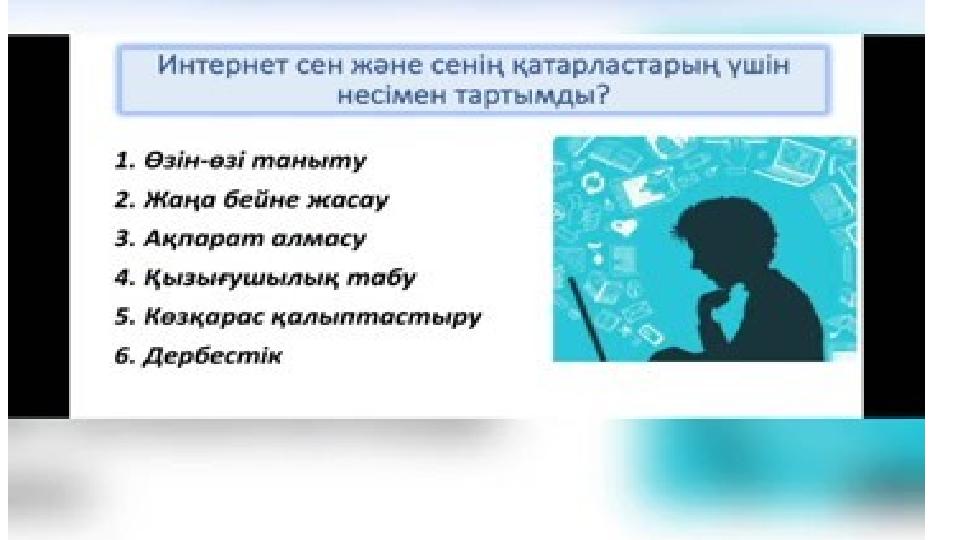 Интернет сен және сенің қатарластарың үшін несімен тартымды?

1. Өзін-өзі таныту
2. Жаңа бейне жасау
3. Ақпарат алмасу
4. Қызығушылық табу
5. Көзқарас қалыптастыру
6. Дербестік